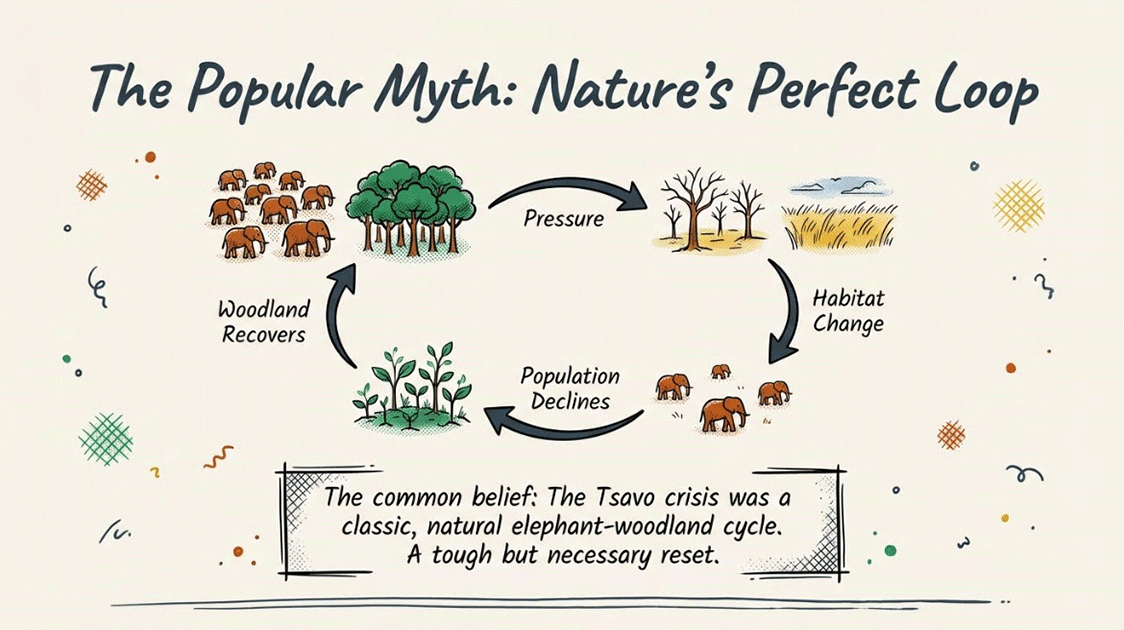 The Popular Myth: Nature's Perfect Loop

Pressure

Habitat Change

Population Declines

Woodland Recovers

The common belief: The Tsavo crisis was a classic, natural elephant-woodland cycle. A tough but necessary reset.